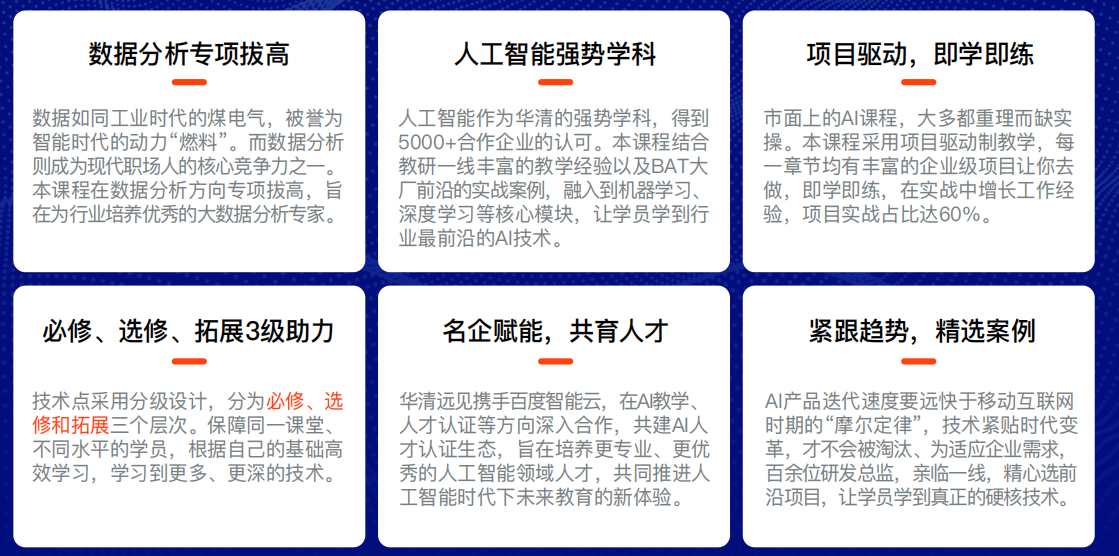 数据分析专项拔高

数据如同工业时代的煤电气，被誉为智能时代的动力“燃料”。而数据分析则成为现代职场人的核心竞争力之一。本课程在数据分析方向专项拔高，旨在为行业培养优秀的大数据分析专家。

人工智能强势学科

人工智能作为华清的强势学科，得到5000+合作企业的认可。本课程结合教研一线丰富的教学经验以及BAT大厂前沿的实战案例，融入到机器学习、深度学习等核心模块，让学员学到行业最前沿的AI技术。

项目驱动，即学即练

市面上的AI课程，大多都重理而缺实操。本课程采用项目驱动制教学，每一章节均有丰富的企业级项目让你去做，即学即练，在实战中增长工作经验，项目实战占比达60%。

必修、选修、拓展3级助力

技术点采用分级设计，分为必修、选修和拓展三个层次。保障同一课堂、不同水平的学员，根据自己的基础高效学习，学习到更多、更深的技术。

名企赋能，共育人才

华清远见携手百度智能云，在AI教学、人才认证等方向深入合作，共建AI人才认证生态，旨在培养更专业、更优秀的人工智能领域人才，共同推进人工智能时代下未来教育的新体验。

紧跟趋势，精选案例

AI产品迭代速度要远快于移动互联网时期的“摩尔定律”，技术紧贴时代变革，才不会被淘汰、为适应企业需求，百余位研发总监，亲临一线，精心选前沿项目，让学员学到真正的硬核技术。